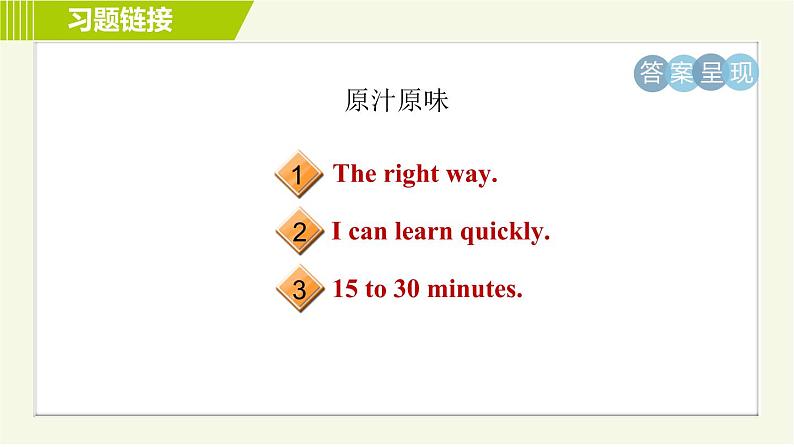 习题链接

答案呈现

原汁原味

1 The right way.

2 I can learn quickly.

3 15 to 30 minutes.